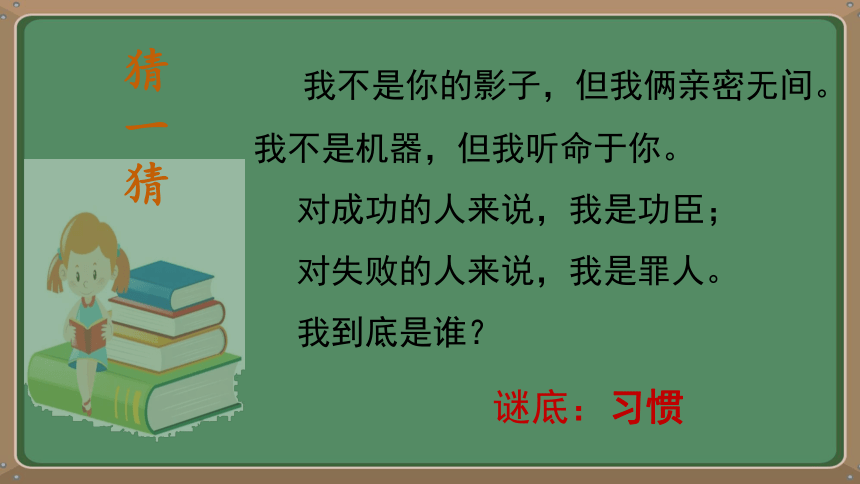 猜一猜

我不是你的影子，但我俩亲密无间。我不是机器，但我听命于你。

对成功的人来说，我是功臣；

对失败的人来说，我是罪人。

我到底是谁？

谜底：习惯